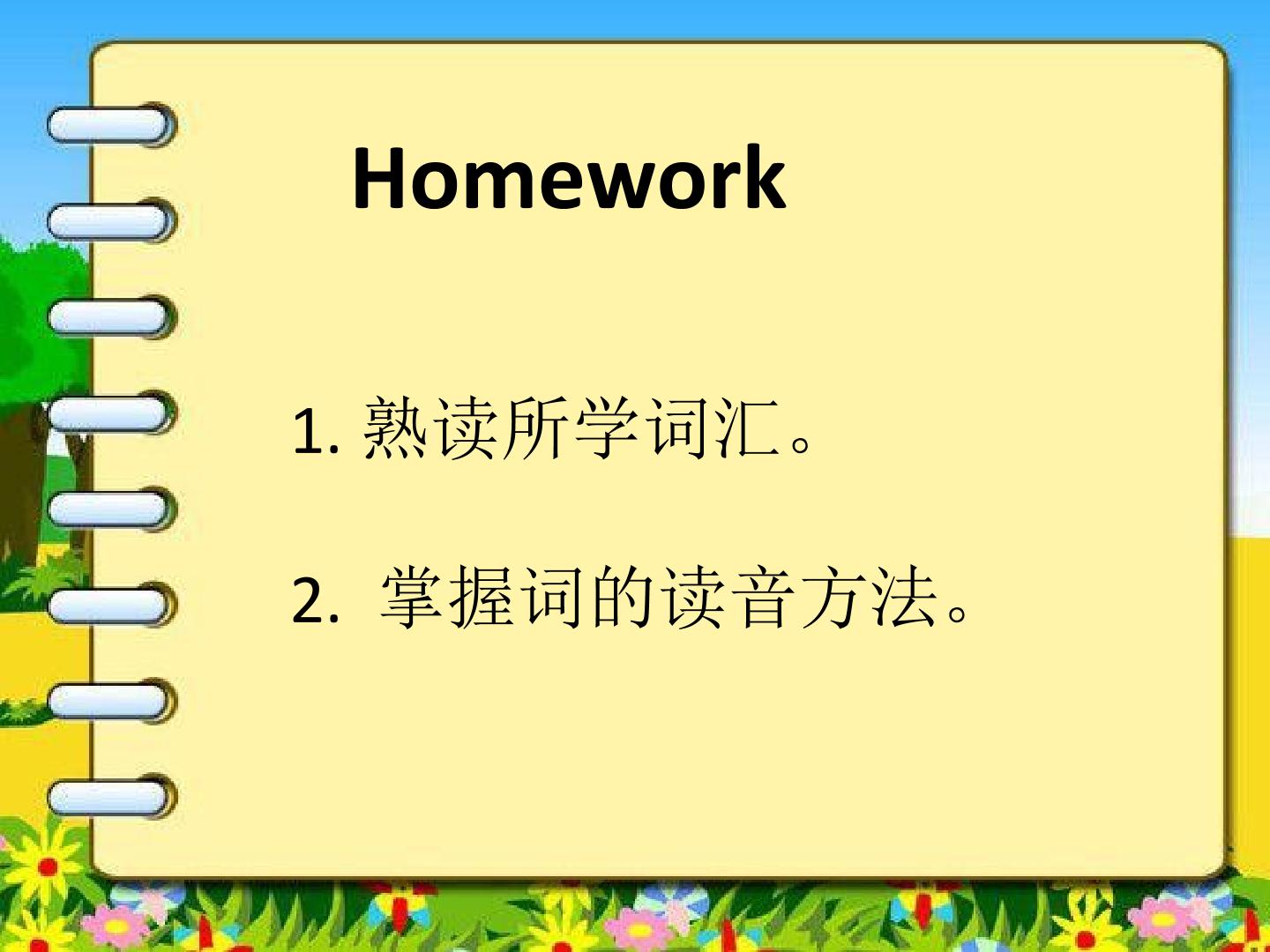 Homework

1. 熟读所学词汇。

2. 掌握词的读音方法。